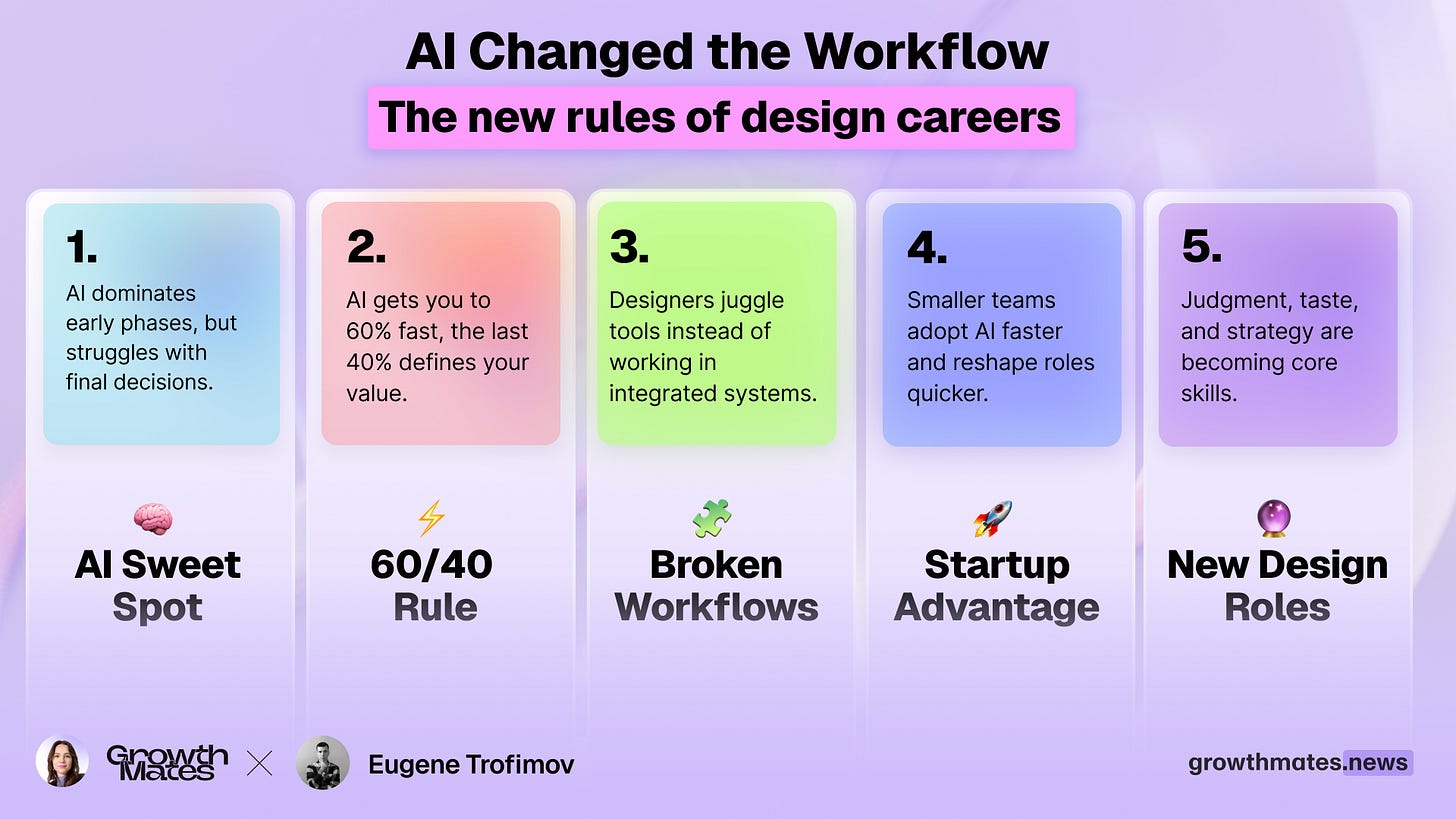 AI Changed the Workflow

The new rules of design careers

1.
AI dominates early phases, but struggles with final decisions.

AI Sweet Spot

2.
AI gets you to 60% fast, the last 40% defines your value.

60/40 Rule

3.
Designers juggle tools instead of working in integrated systems.

Broken Workflows

4.
Smaller teams adopt AI faster and reshape roles quicker.

Startup Advantage

5.
Judgment, taste, and strategy are becoming core skills.

New Design Roles

Growth Mates × Eugene Trofimov

growthmates.news